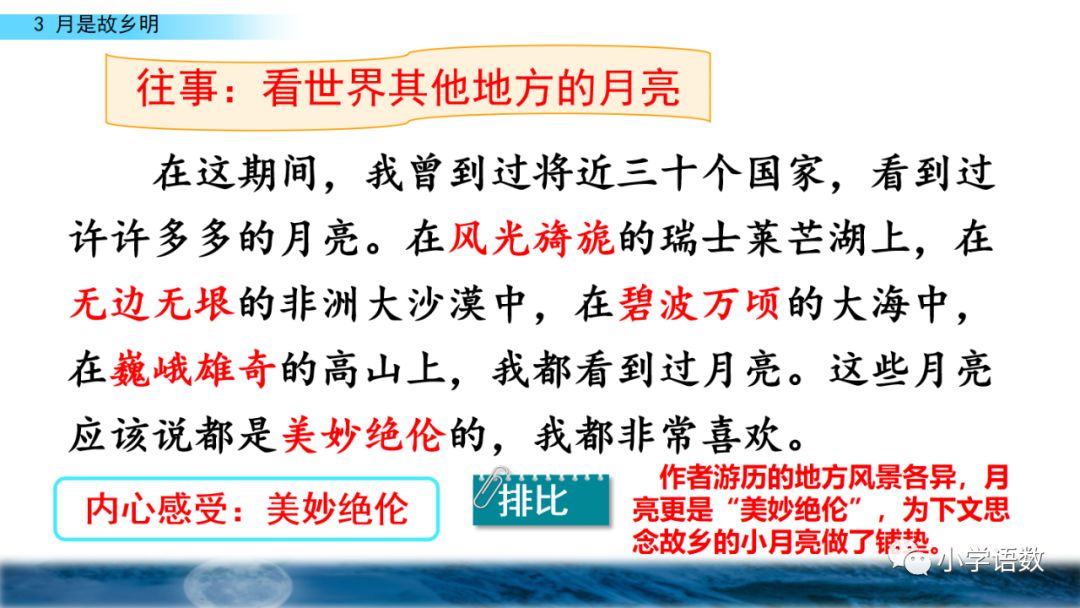 3 月是故乡明

往事：看世界其他地方的月亮

在这期间，我曾到过将近三十个国家，看到过许许多多的月亮。在风光旖旎的瑞士莱芒湖上，在无边无垠的非洲大沙漠中，在碧波万顷的大海中，在巍峨雄奇的高山上，我都看到过月亮。这些月亮应该说都是美妙绝伦的，我都非常喜欢。

内心感受：美妙绝伦

排比

作者游历的地方风景各异，月亮更是“美妙绝伦”，为下文思念故乡的小月亮做了铺垫。

小学语数